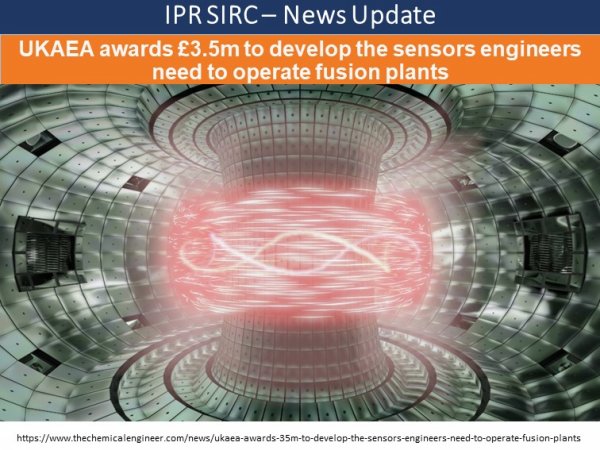 IPR SIRC – News Update

UKAEA awards £3.5m to develop the sensors engineers need to operate fusion plants

https://www.thechemicalengineer.com/news/ukaea-awards-35m-to-develop-the-sensors-engineers-need-to-operate-fusion-plants